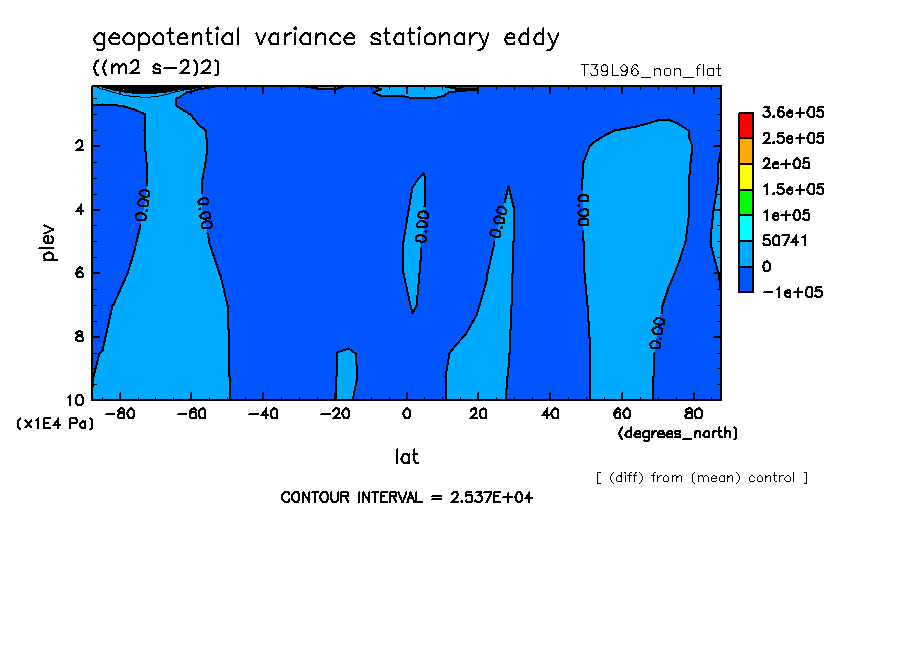 geopotential variance stationary eddy
((m2 s-2)2)
T39L96_non_flat

3.6e+05
2.5e+05
2e+05
1.5e+05
1e+05
50741
0
-1e+05

plev
2
4
6
8
10
(x1E4 Pa)

0.00
0.00
0.00
0.00
0.00
0.00

-80 -60 -40 -20 0 20 40 60 80
(degrees_north)
lat

[ (diff) from (mean) control ]

CONTOUR INTERVAL = 2.537E+04